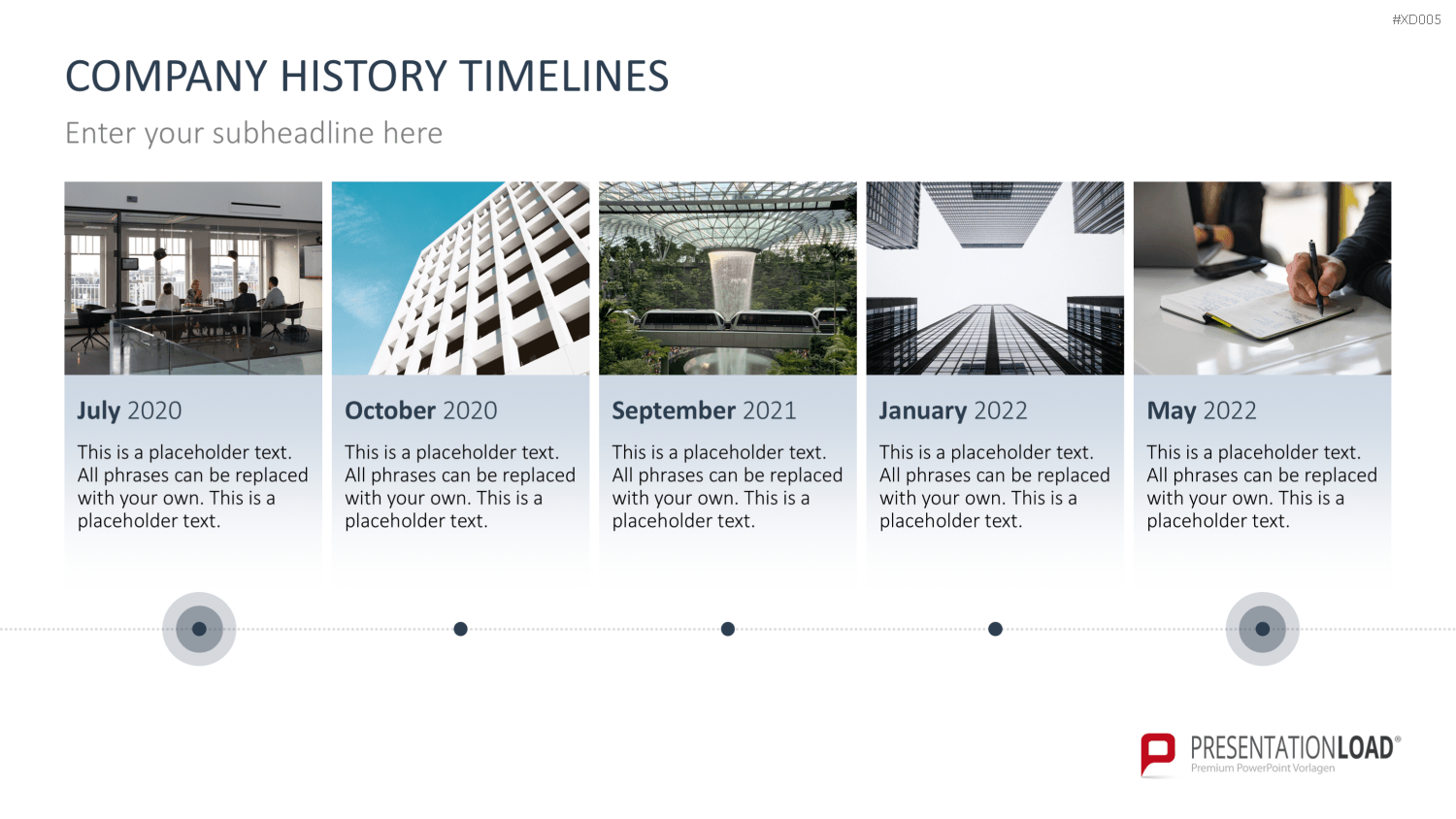 #XD005

COMPANY HISTORY TIMELINES

Enter your subheadline here

July 2020

This is a placeholder text. All phrases can be replaced with your own. This is a placeholder text.

October 2020

This is a placeholder text. All phrases can be replaced with your own. This is a placeholder text.

September 2021

This is a placeholder text. All phrases can be replaced with your own. This is a placeholder text.

January 2022

This is a placeholder text. All phrases can be replaced with your own. This is a placeholder text.

May 2022

This is a placeholder text. All phrases can be replaced with your own. This is a placeholder text.

PRESENTATIONLOAD®
Premium PowerPoint Vorlagen